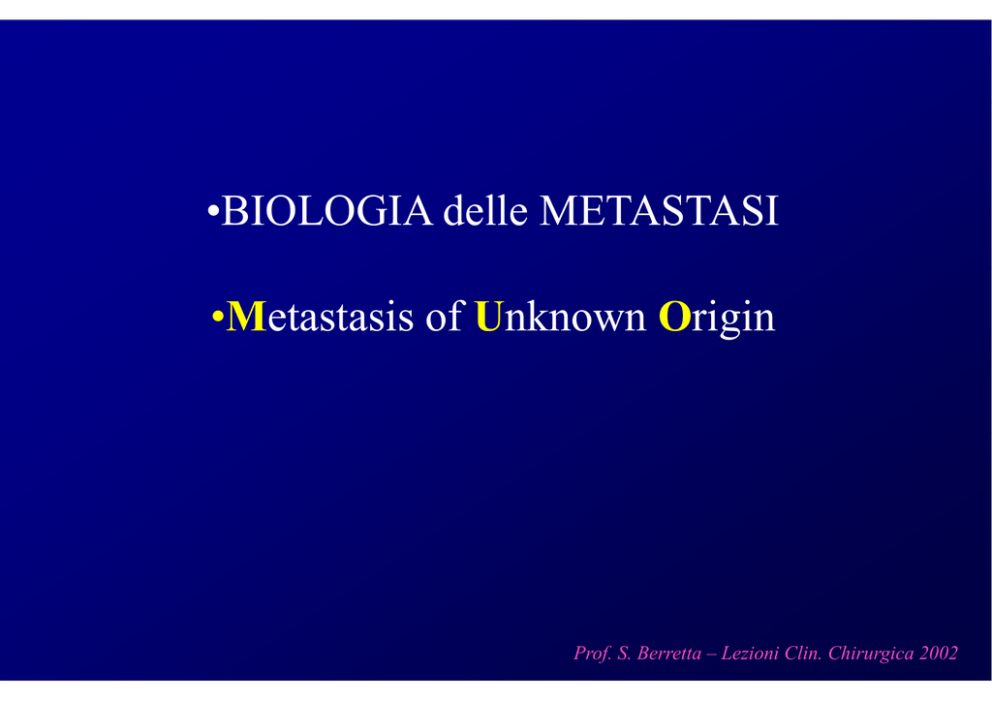 •BIOLOGIA delle METASTASI

•Metastasis of Unknown Origin

Prof. S. Berretta – Lezioni Clin. Chirurgica 2002